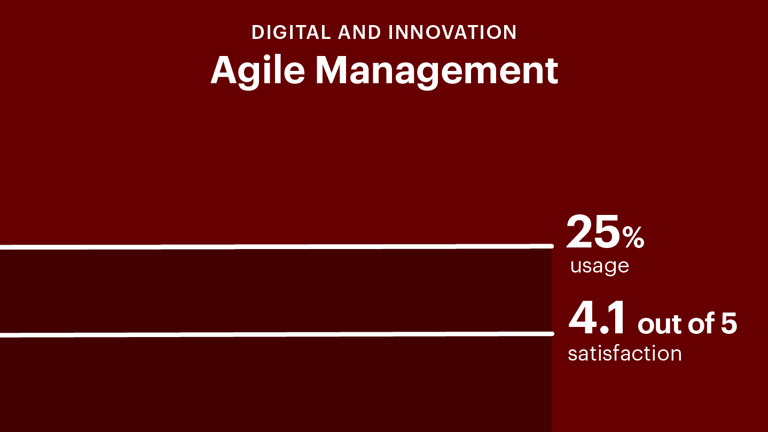 DIGITAL AND INNOVATION
Agile Management

25%
usage

4.1 out of 5
satisfaction